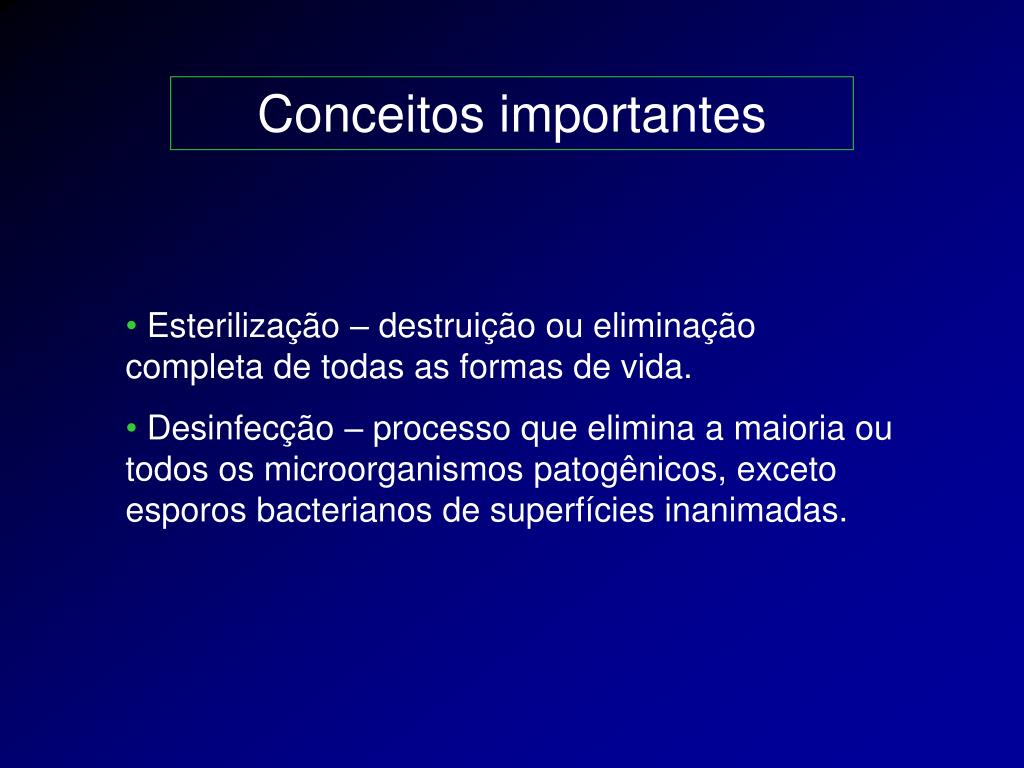 Conceitos importantes

• Esterilização – destruição ou eliminação completa de todas as formas de vida.

• Desinfecção – processo que elimina a maioria ou todos os microorganismos patogênicos, exceto esporos bacterianos de superfícies inanimadas.